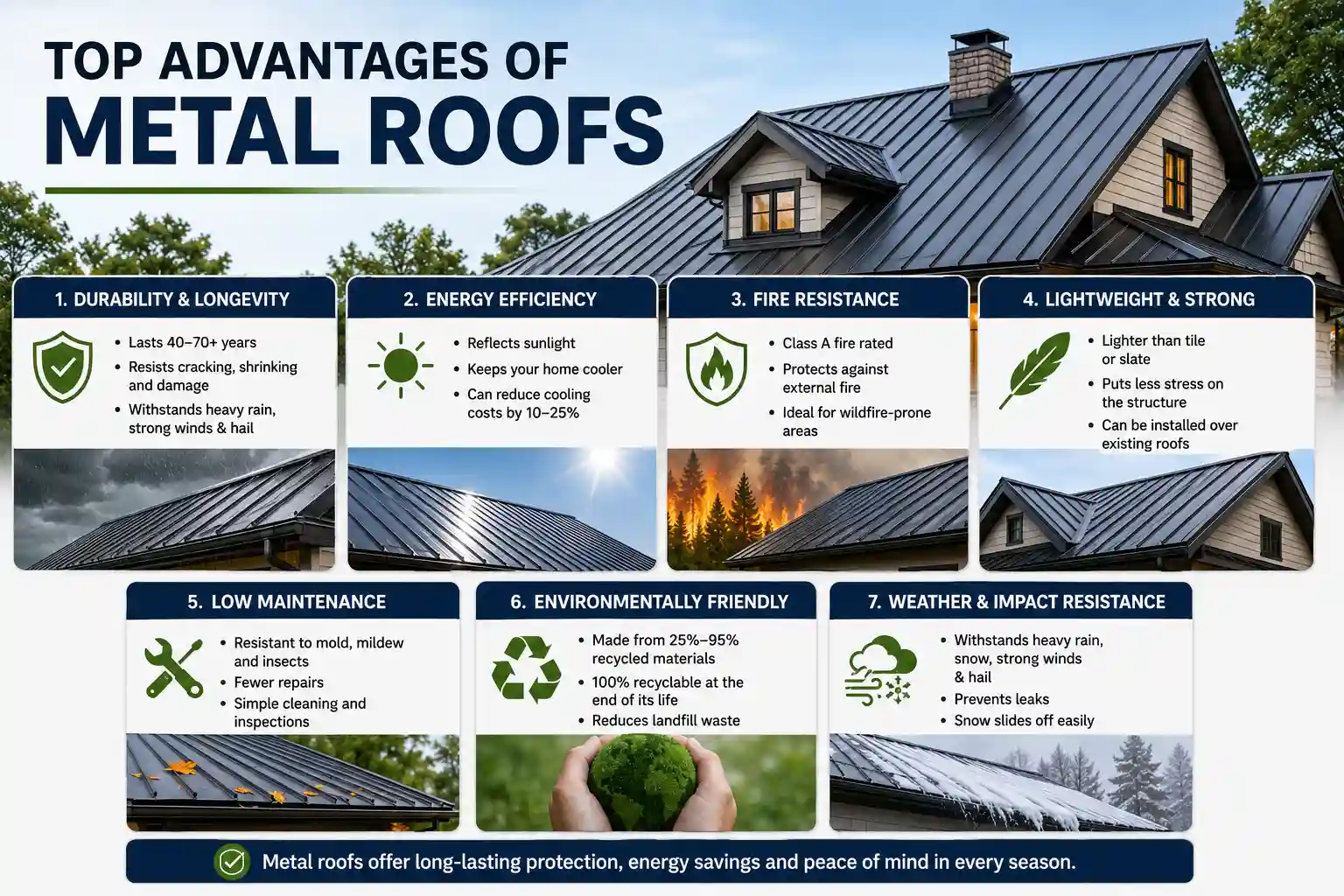 TOP ADVANTAGES OF
METAL ROOFS

1. DURABILITY & LONGEVITY
• Lasts 40–70+ years
• Resists cracking, shrinking and damage
• Withstands heavy rain, strong winds & hail

2. ENERGY EFFICIENCY
• Reflects sunlight
• Keeps your home cooler
• Can reduce cooling costs by 10–25%

3. FIRE RESISTANCE
• Class A fire rated
• Protects against external fire
• Ideal for wildfire-prone areas

4. LIGHTWEIGHT & STRONG
• Lighter than tile or slate
• Puts less stress on the structure
• Can be installed over existing roofs

5. LOW MAINTENANCE
• Resistant to mold, mildew and insects
• Fewer repairs
• Simple cleaning and inspections

6. ENVIRONMENTALLY FRIENDLY
• Made from 25%–95% recycled materials
• 100% recyclable at the end of its life
• Reduces landfill waste

7. WEATHER & IMPACT RESISTANCE
• Withstands heavy rain, snow, strong winds & hail
• Prevents leaks
• Snow slides off easily

Metal roofs offer long-lasting protection, energy savings and peace of mind in every season.